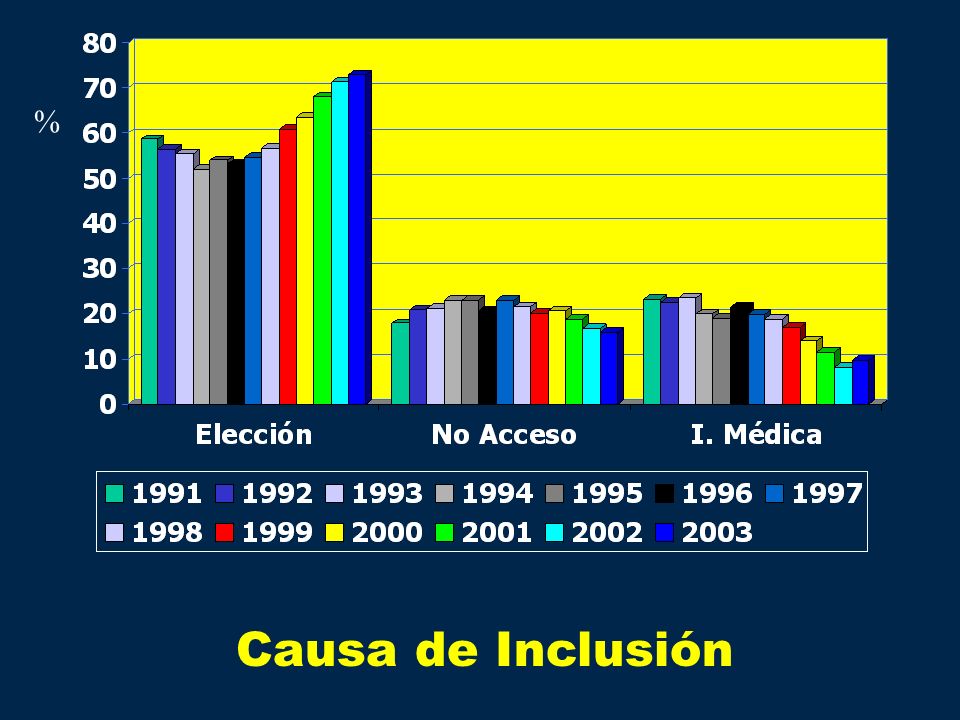 80
70
60
50
40
30
20
10
0
%

Elección
No Acceso
I. Médica

1991 1992 1993 1994 1995 1996 1997
1998 1999 2000 2001 2002 2003

Causa de Inclusión